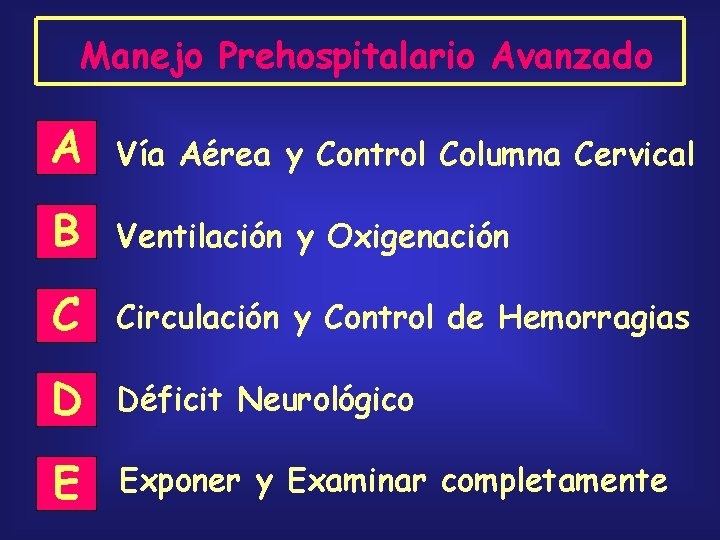 Manejo Prehospitalario Avanzado

A Vía Aérea y Control Columna Cervical

B Ventilación y Oxigenación

C Circulación y Control de Hemorragias

D Déficit Neurológico

E Exponer y Examinar completamente